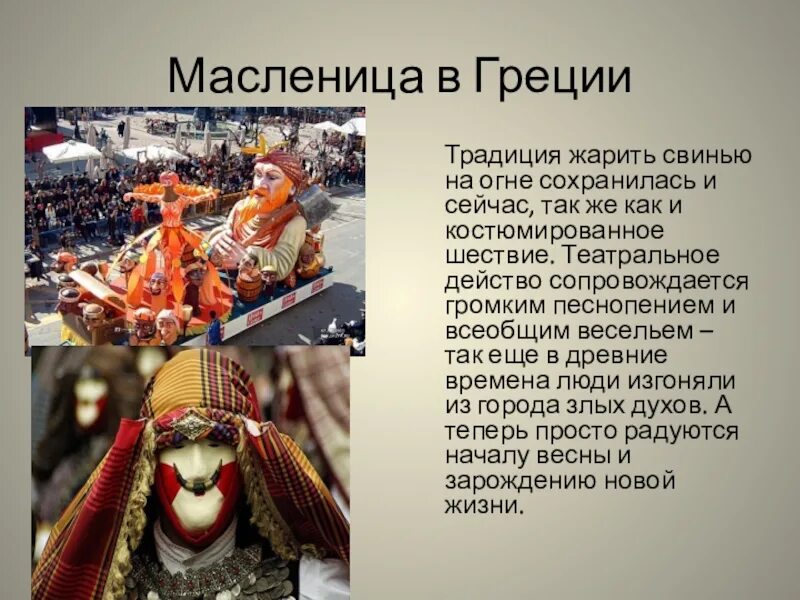 Масленица в Греции

Традиция жарить свинью на огне сохранилась и сейчас, так же как и костюмированное шествие. Театральное действо сопровождается громким песнопением и всеобщим весельем – так еще в древние времена люди изгоняли из города злых духов. А теперь просто радуются началу весны и зарождению новой жизни.